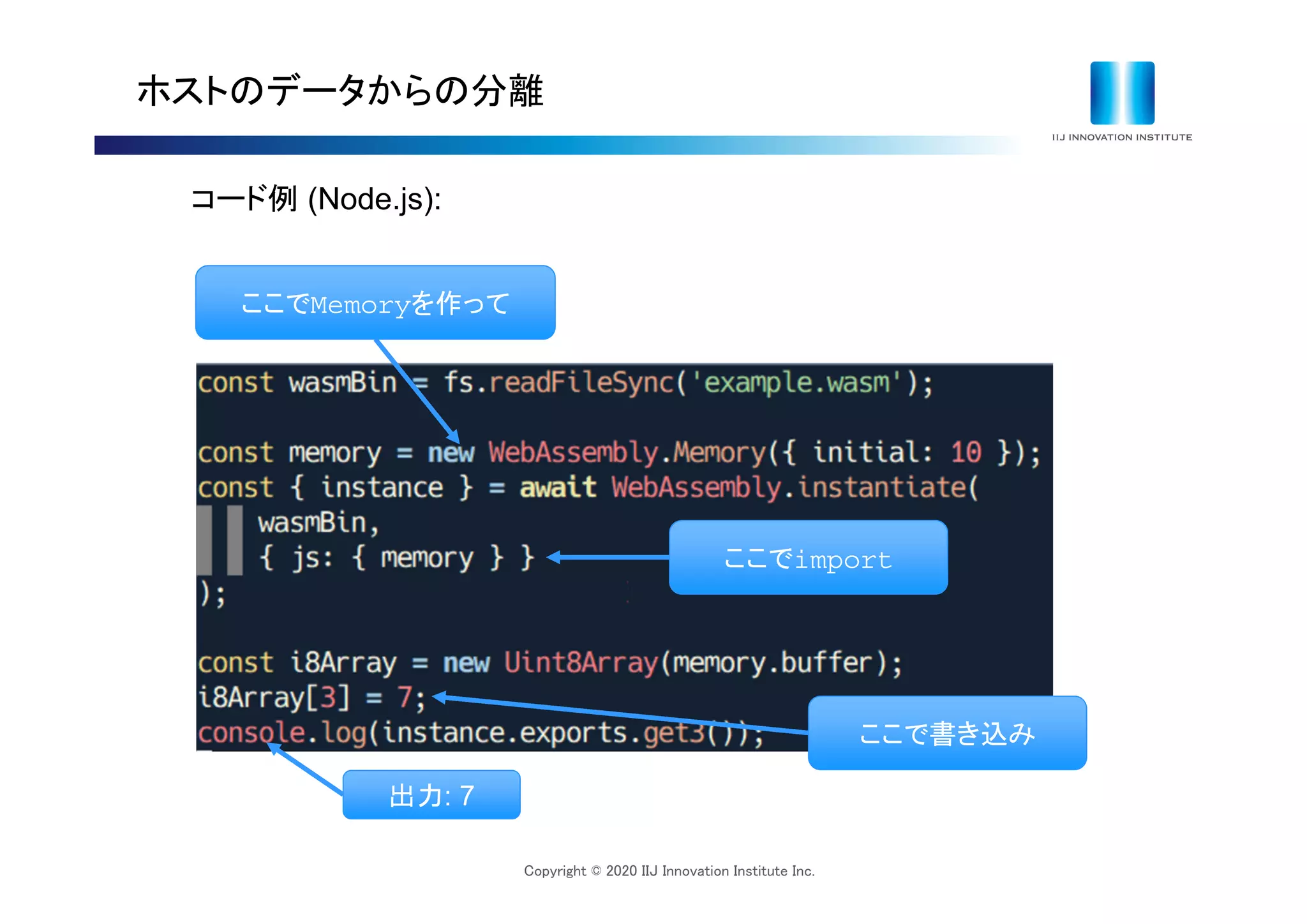 ホストのデータからの分離

IIJ INNOVATION INSTITUTE

コード例 (Node.js):

ここでMemoryを作って

const wasmBin = fs.readFileSync('example.wasm');

const memory = new WebAssembly.Memory({ initial: 10 });
const { instance } = await WebAssembly.instantiate(
wasmBin,
{ js: { memory } }
);

const i8Array = new Uint8Array(memory.buffer);
i8Array[3] = 7;
console.log(instance.exports.get3());

ここでimport

ここで書き込み

出力: 7

Copyright © 2020 IIJ Innovation Institute Inc.